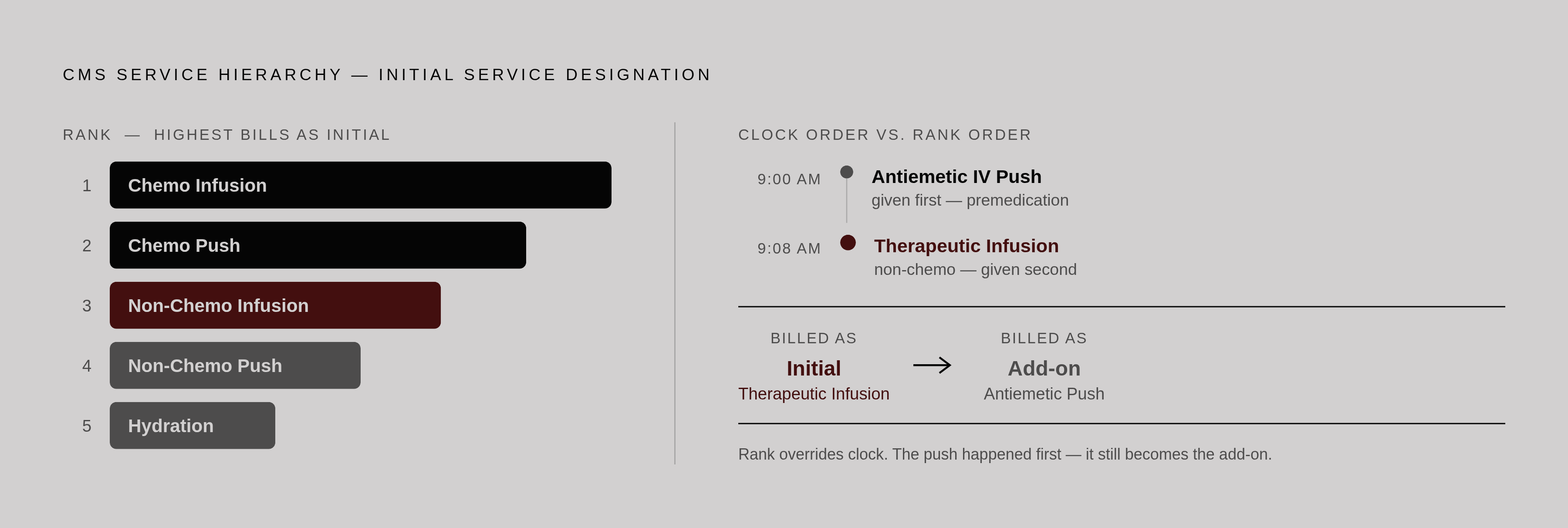 CMS SERVICE HIERARCHY — INITIAL SERVICE DESIGNATION

RANK — HIGHEST BILLS AS INITIAL

1 Chemo Infusion

2 Chemo Push

3 Non-Chemo Infusion

4 Non-Chemo Push

5 Hydration

CLOCK ORDER VS. RANK ORDER

9:00 AM Antiemetic IV Push
given first — premedication

9:08 AM Therapeutic Infusion
non-chemo — given second

BILLED AS
Initial
Therapeutic Infusion

BILLED AS
Add-on
Antiemetic Push

Rank overrides clock. The push happened first — it still becomes the add-on.